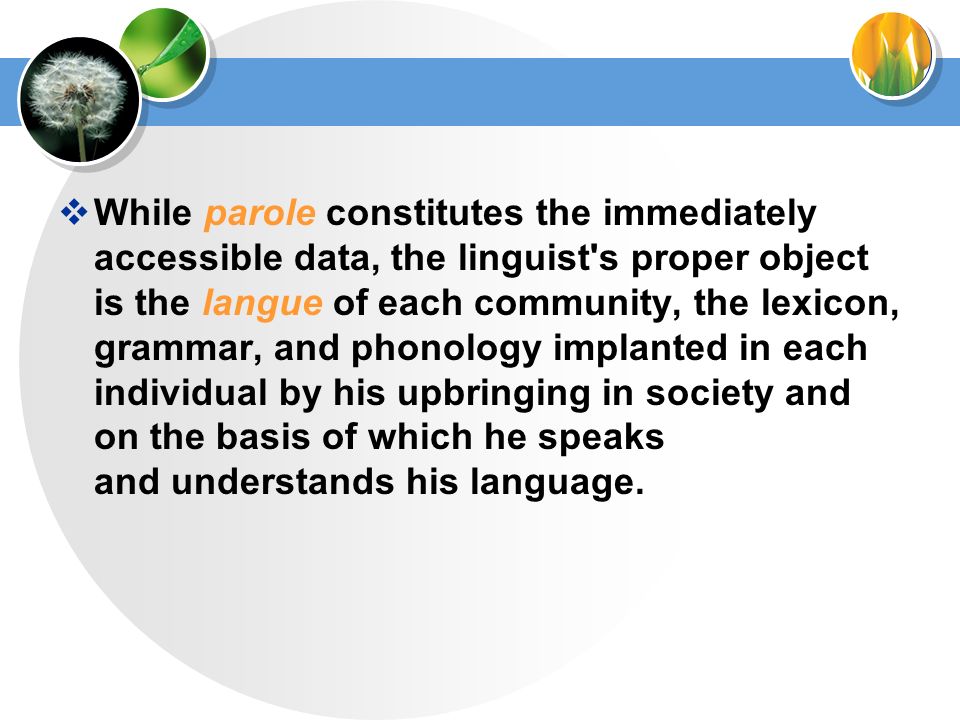 ❖ While parole constitutes the immediately accessible data, the linguist's proper object is the langue of each community, the lexicon, grammar, and phonology implanted in each individual by his upbringing in society and on the basis of which he speaks and understands his language.